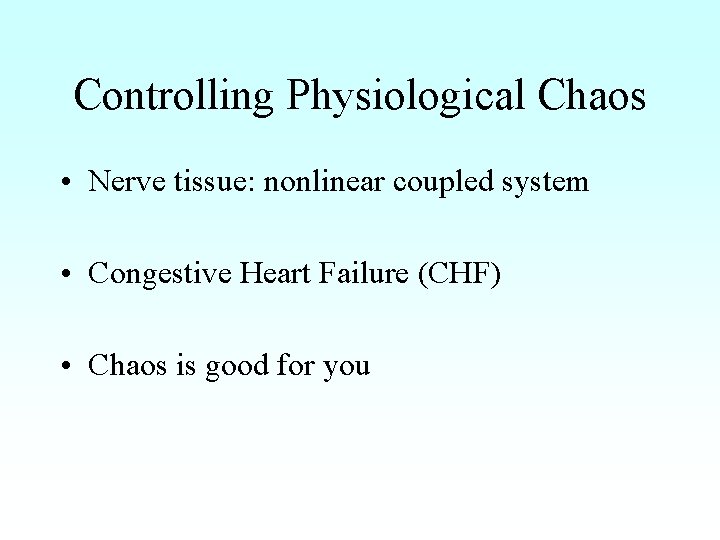 Controlling Physiological Chaos

• Nerve tissue: nonlinear coupled system

• Congestive Heart Failure (CHF)

• Chaos is good for you